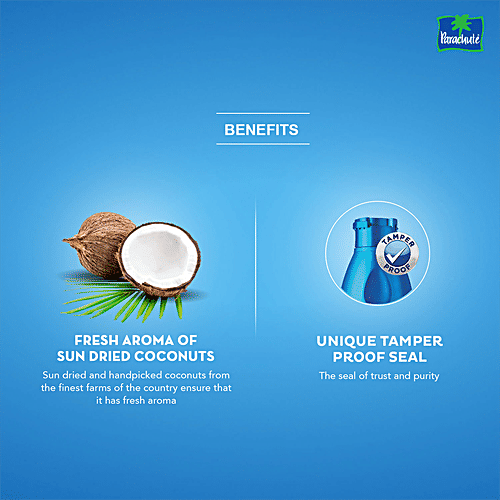 Parachute

BENEFITS

FRESH AROMA OF SUN DRIED COCONUTS

Sun dried and handpicked coconuts from the finest farms of the country ensure that it has fresh aroma

TAMPER PROOF

UNIQUE TAMPER PROOF SEAL

The seal of trust and purity